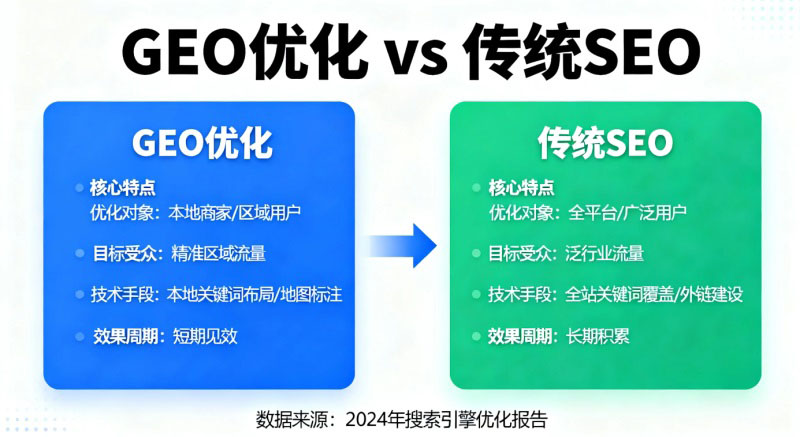 GEO优化 vs 传统SEO

GEO优化

核心特点
优化对象：本地商家/区域用户

目标受众：精准区域流量

技术手段：本地关键词布局/地图标注

效果周期：短期见效

传统SEO

核心特点
优化对象：全平台/广泛用户

目标受众：泛行业流量

技术手段：全站关键词覆盖/外链建设

效果周期：长期积累

数据来源：2024年搜索引擎优化报告